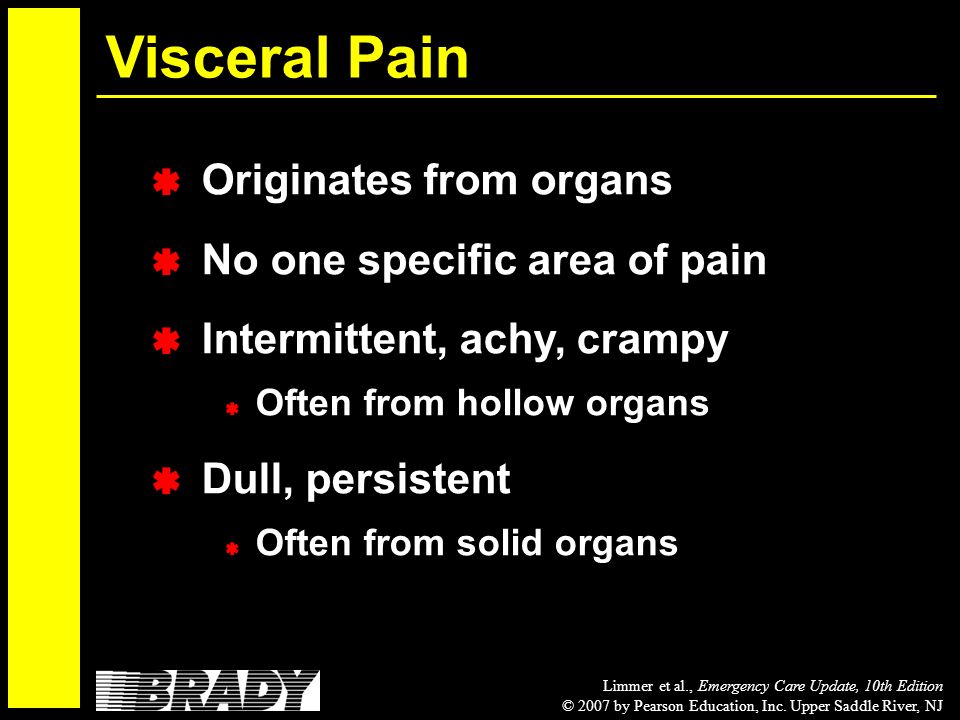 Visceral Pain

Originates from organs

No one specific area of pain

Intermittent, achy, crampy

Often from hollow organs

Dull, persistent

Often from solid organs

BRADY

Limmer et al., Emergency Care Update, 10th Edition
© 2007 by Pearson Education, Inc. Upper Saddle River, NJ